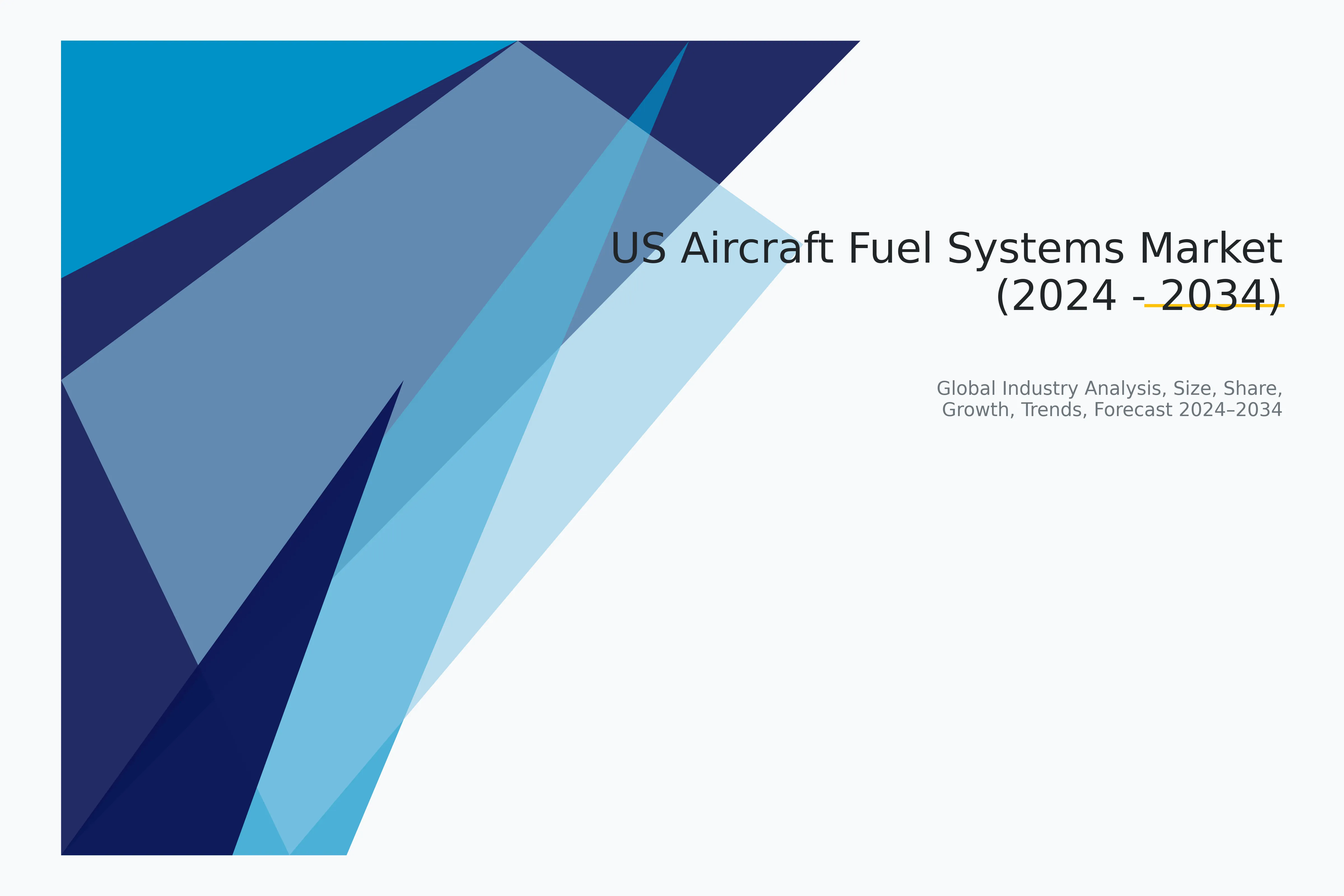 US Aircraft Fuel Systems Market (2024 - 2034)

Global Industry Analysis, Size, Share, Growth, Trends, Forecast 2024–2034